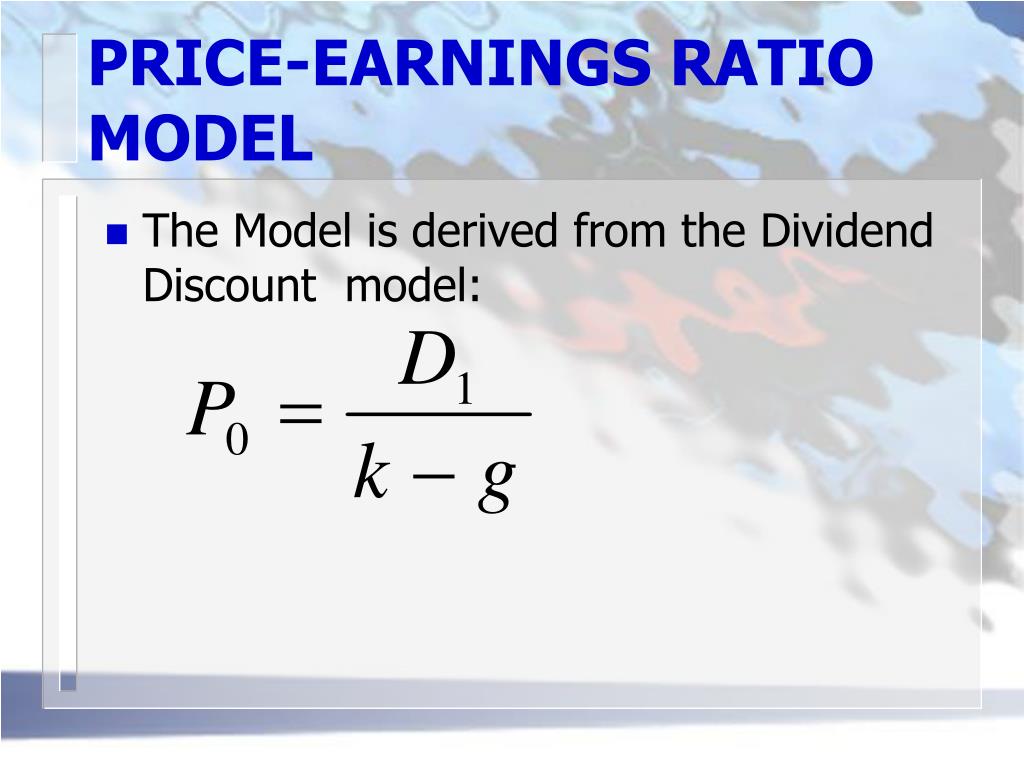 PRICE-EARNINGS RATIO MODEL

The Model is derived from the Dividend Discount model:

$P_0 = \frac{D_1}{k - g}$